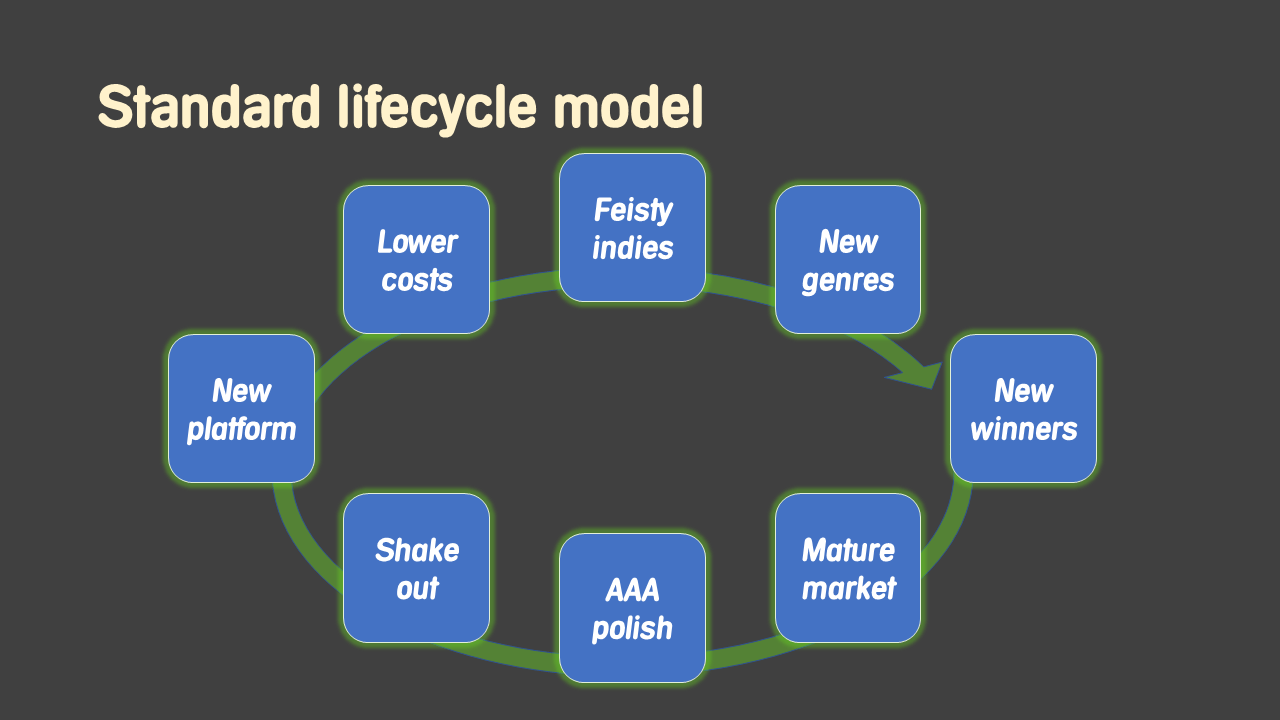 Standard lifecycle model

New platform

Lower costs

Feisty indies

New genres

New winners

Mature market

AAA polish

Shake out